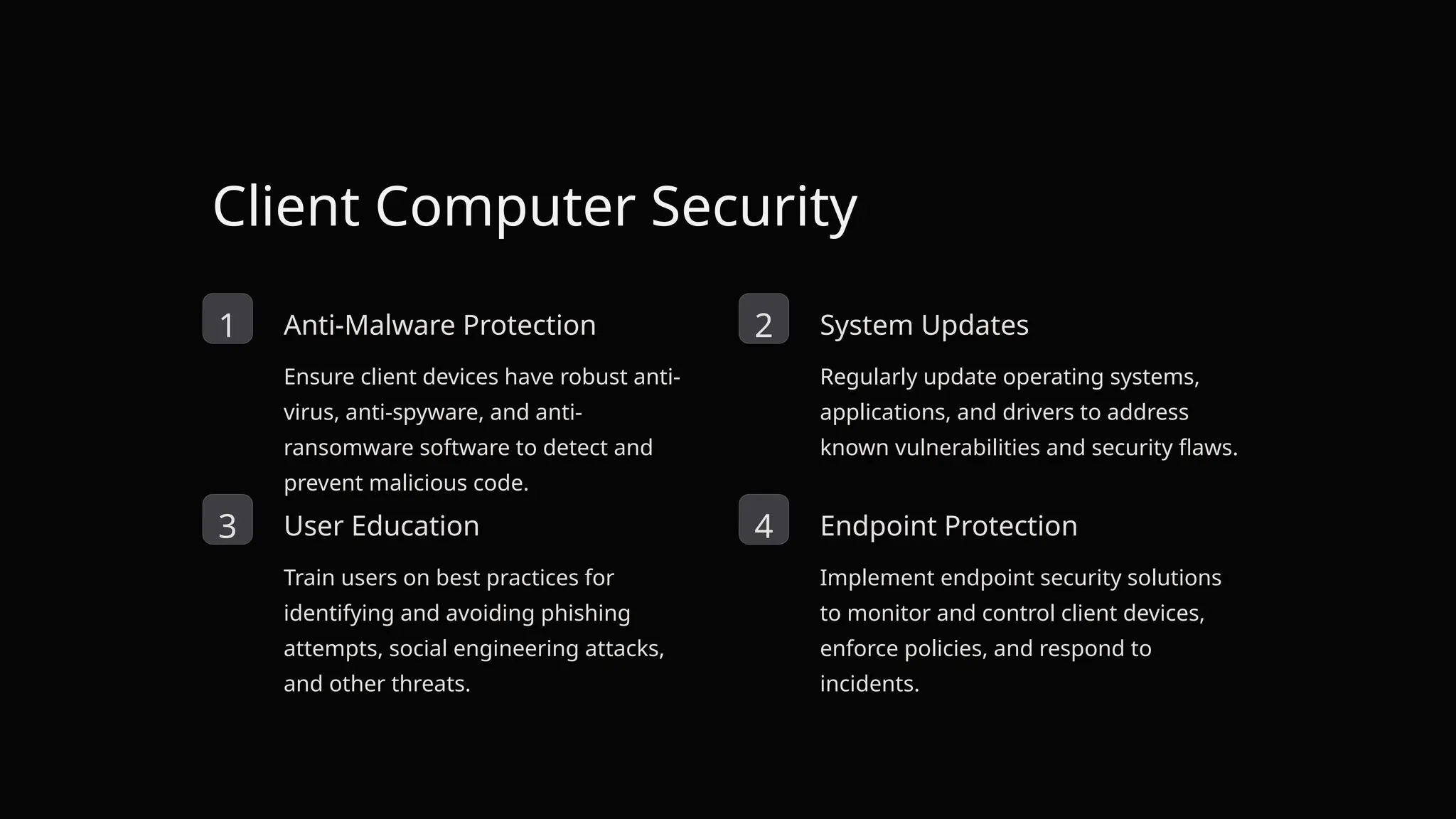 Client Computer Security

1

Anti-Malware Protection

Ensure client devices have robust anti-virus, anti-spyware, and anti-ransomware software to detect and prevent malicious code.

2

System Updates

Regularly update operating systems, applications, and drivers to address known vulnerabilities and security flaws.

3

User Education

Train users on best practices for identifying and avoiding phishing attempts, social engineering attacks, and other threats.

4

Endpoint Protection

Implement endpoint security solutions to monitor and control client devices, enforce policies, and respond to incidents.